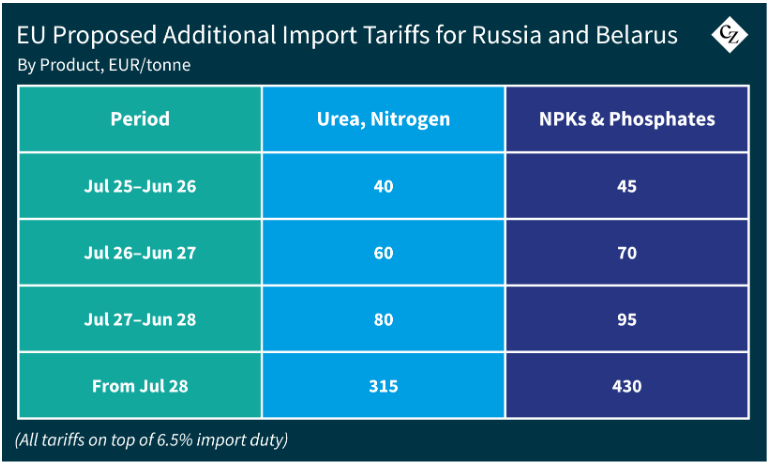 EU Proposed Additional Import Tariffs for Russia and Belarus

By Product, EUR/tonne

CZ

| Period | Urea, Nitrogen | NPKs & Phosphates |
|---|---|---|
| Jul 25–Jun 26 | 40 | 45 |
| Jul 26–Jun 27 | 60 | 70 |
| Jul 27–Jun 28 | 80 | 95 |
| From Jul 28 | 315 | 430 |

(All tariffs on top of 6.5% import duty)